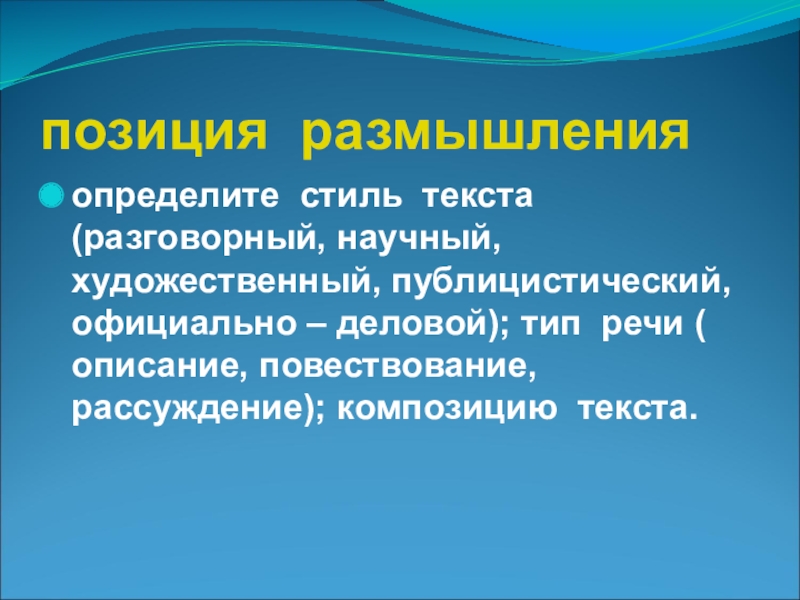 позиция размышления

определите стиль текста (разговорный, научный, художественный, публицистический, официально – деловой); тип речи ( описание, повествование, рассуждение); композицию текста.